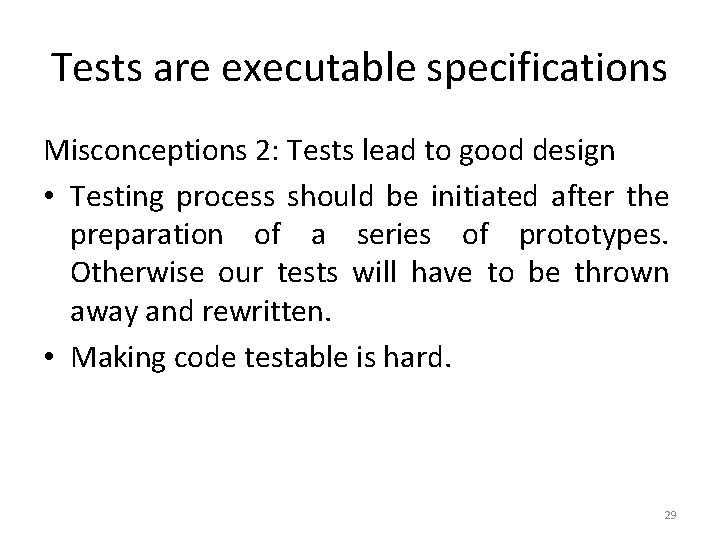 Tests are executable specifications

Misconceptions 2: Tests lead to good design

• Testing process should be initiated after the preparation of a series of prototypes. Otherwise our tests will have to be thrown away and rewritten.

• Making code testable is hard.

29